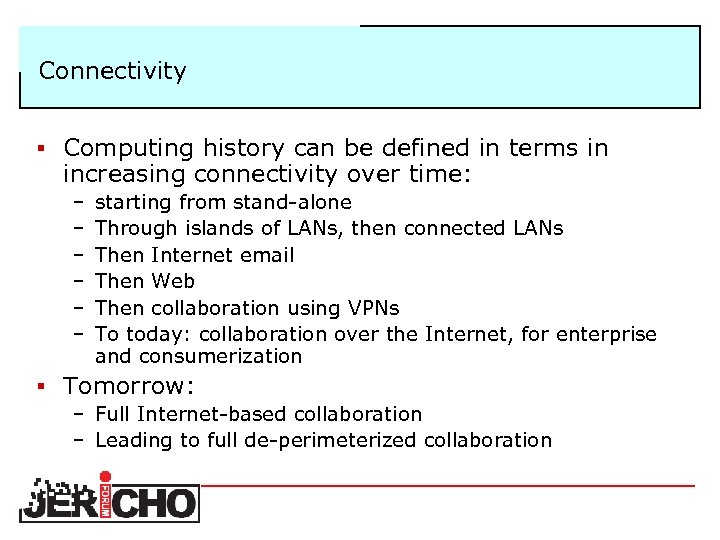 Connectivity

▪ Computing history can be defined in terms in increasing connectivity over time:
– starting from stand-alone
– Through islands of LANs, then connected LANs
– Then Internet email
– Then Web
– Then collaboration using VPNs
– To today: collaboration over the Internet, for enterprise and consumerization

▪ Tomorrow:
– Full Internet-based collaboration
– Leading to full de-perimeterized collaboration

JERICHO FORUM